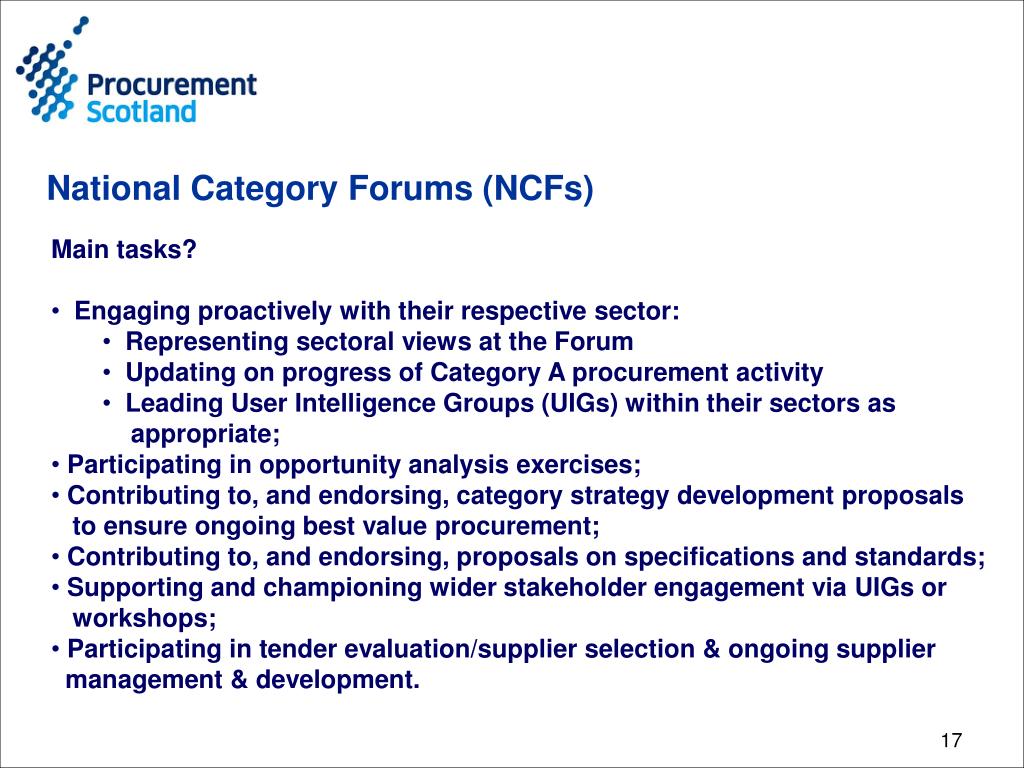 Procurement Scotland

National Category Forums (NCFs)

Main tasks?

• Engaging proactively with their respective sector:
 • Representing sectoral views at the Forum
 • Updating on progress of Category A procurement activity
 • Leading User Intelligence Groups (UIGs) within their sectors as appropriate;
• Participating in opportunity analysis exercises;
• Contributing to, and endorsing, category strategy development proposals to ensure ongoing best value procurement;
• Contributing to, and endorsing, proposals on specifications and standards;
• Supporting and championing wider stakeholder engagement via UIGs or workshops;
• Participating in tender evaluation/supplier selection & ongoing supplier management & development.

17